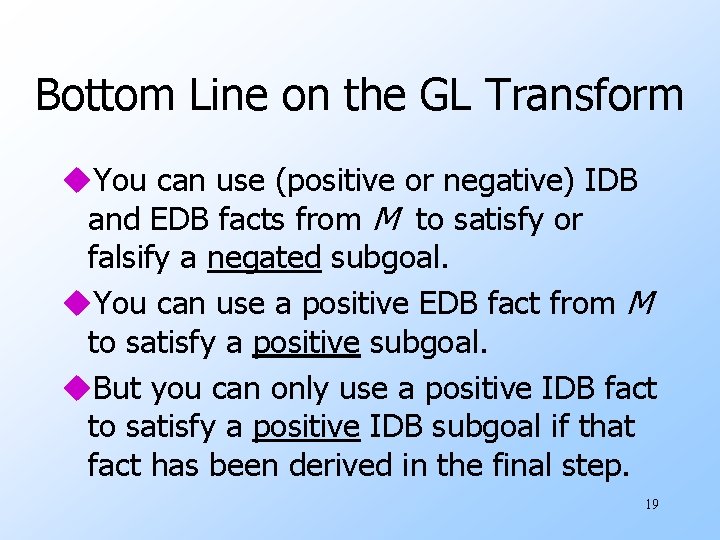 Bottom Line on the GL Transform

• You can use (positive or negative) IDB and EDB facts from M to satisfy or falsify a negated subgoal.

• You can use a positive EDB fact from M to satisfy a positive subgoal.

• But you can only use a positive IDB fact to satisfy a positive IDB subgoal if that fact has been derived in the final step.

19